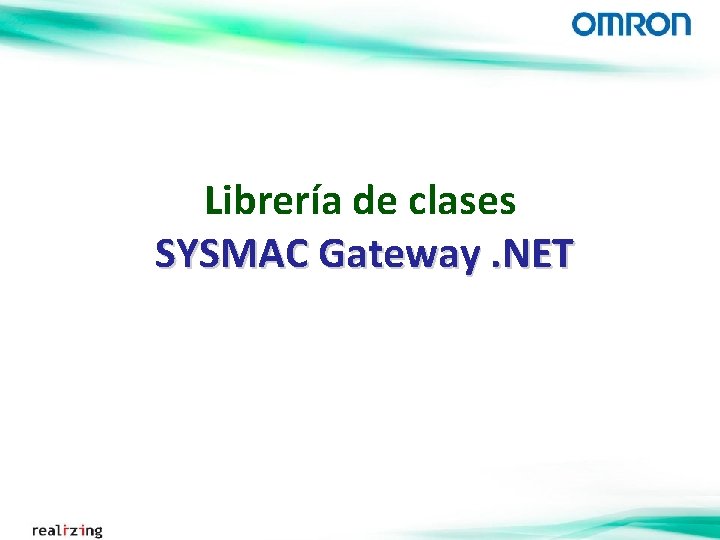 OMRON

Librería de clases
SYSMAC Gateway .NET

realizing